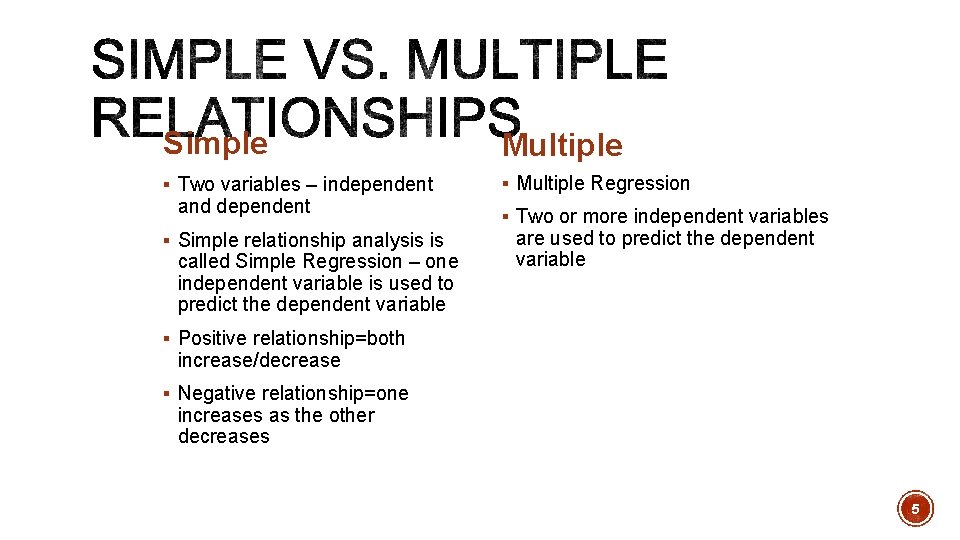 SIMPLE VS. MULTIPLE RELATIONSHIPS

Simple

▪ Two variables – independent and dependent

▪ Simple relationship analysis is called Simple Regression – one independent variable is used to predict the dependent variable

▪ Positive relationship=both increase/decrease

▪ Negative relationship=one increases as the other decreases

Multiple

▪ Multiple Regression

▪ Two or more independent variables are used to predict the dependent variable

5